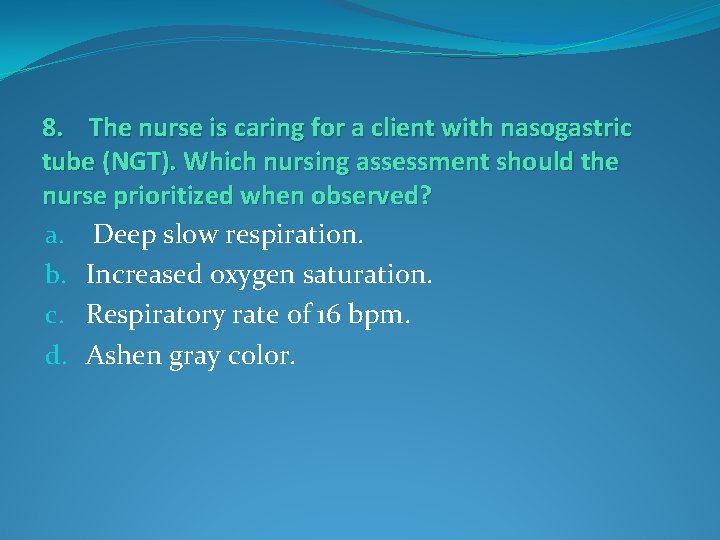 8. The nurse is caring for a client with nasogastric tube (NGT). Which nursing assessment should the nurse prioritized when observed?

a. Deep slow respiration.
b. Increased oxygen saturation.
c. Respiratory rate of 16 bpm.
d. Ashen gray color.